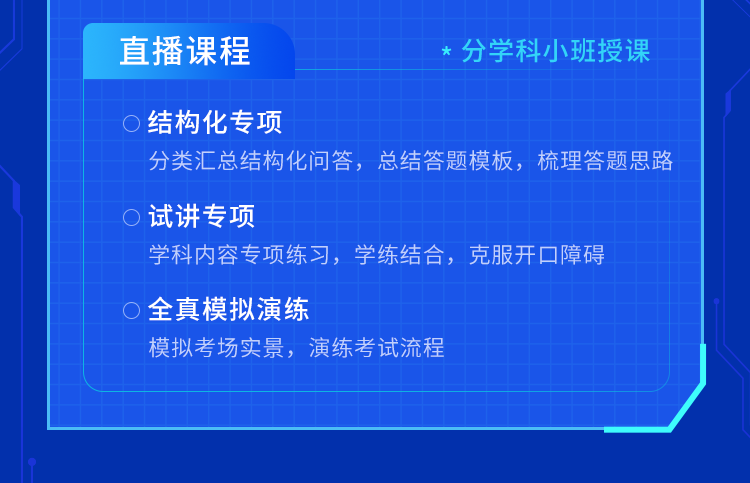 直播课程

* 分学科小班授课

○ 结构化专项

分类汇总结构化问答，总结答题模板，梳理答题思路

○ 试讲专项

学科内容专项练习，学练结合，克服开口障碍

○ 全真模拟演练

模拟考场实景，演练考试流程